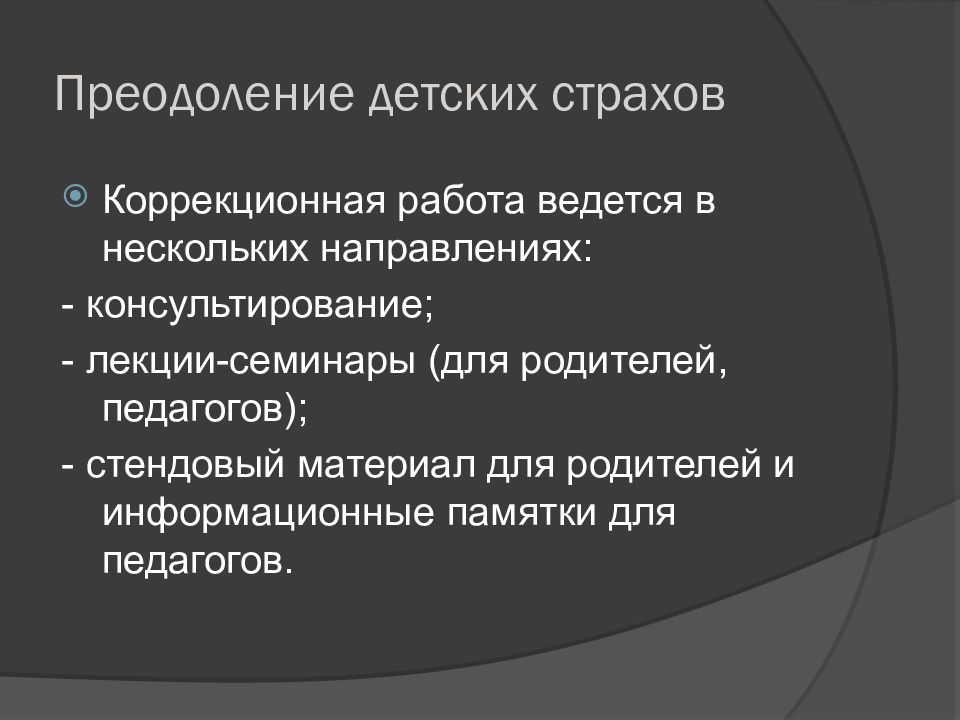 Преодоление детских страхов

Коррекционная работа ведется в нескольких направлениях:

- консультирование;

- лекции-семинары (для родителей, педагогов);

- стендовый материал для родителей и информационные памятки для педагогов.